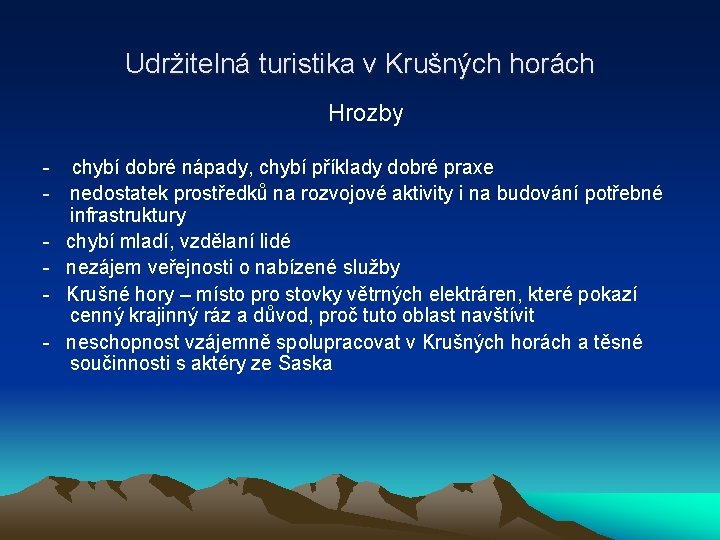 Udržitelná turistika v Krušných horách

Hrozby

- chybí dobré nápady, chybí příklady dobré praxe
- nedostatek prostředků na rozvojové aktivity i na budování potřebné infrastruktury
- chybí mladí, vzdělaní lidé
- nezájem veřejnosti o nabízené služby
- Krušné hory – místo pro stovky větrných elektráren, které pokazí cenný krajinný ráz a důvod, proč tuto oblast navštívit
- neschopnost vzájemně spolupracovat v Krušných horách a těsné součinnosti s aktéry ze Saska